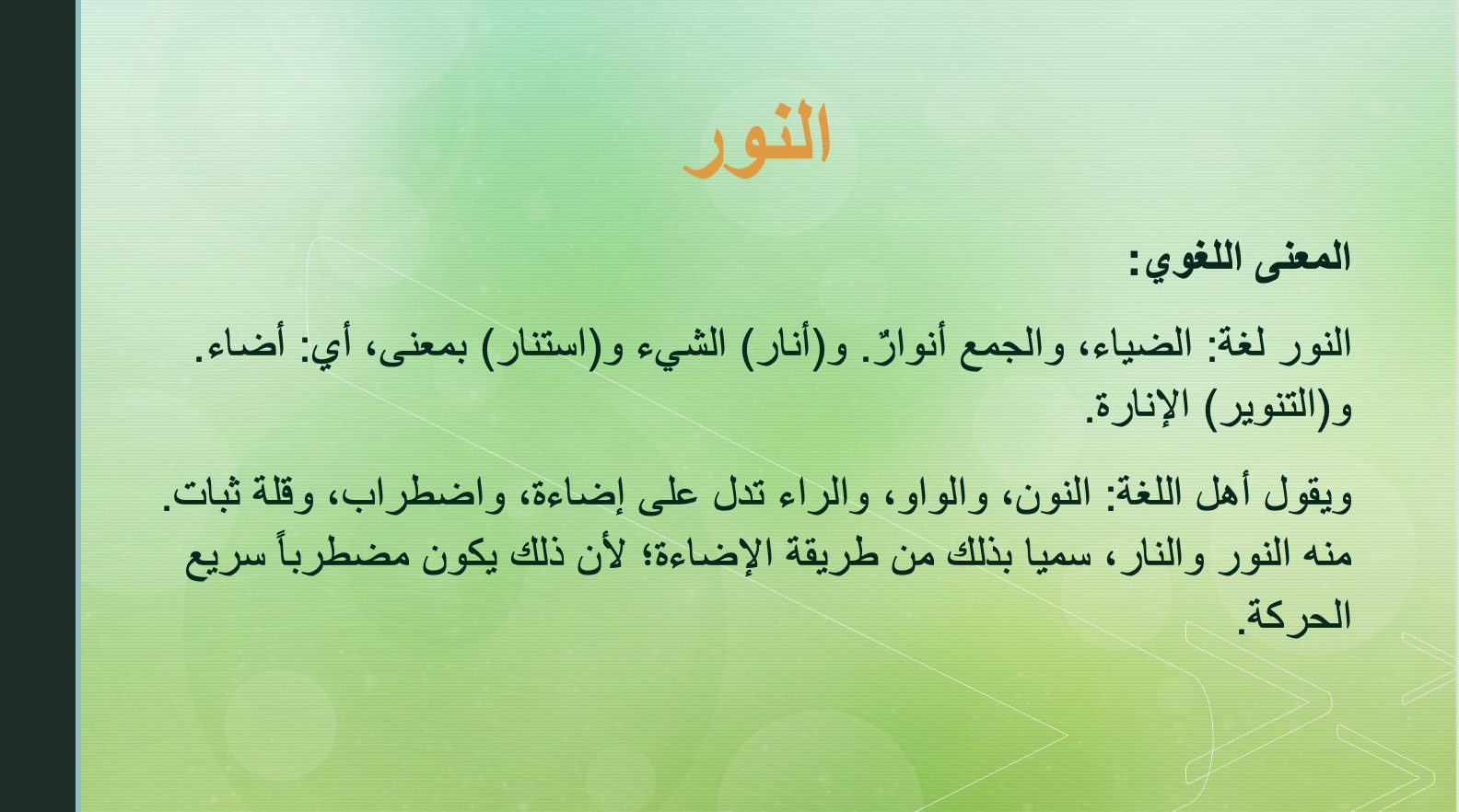 النور

المعنى اللغوي:

النور لغة: الضياء، والجمع أنوارٌ. و(أنار) الشيء و(استنار) بمعنى، أي: أضاء. و(التنوير) الإنارة.

ويقول أهل اللغة: النون، والواو، والراء تدل على إضاءة، واضطراب، وقلة ثبات. منه النور والنار، سميا بذلك من طريقة الإضاءة؛ لأن ذلك يكون مضطرباً سريع الحركة.